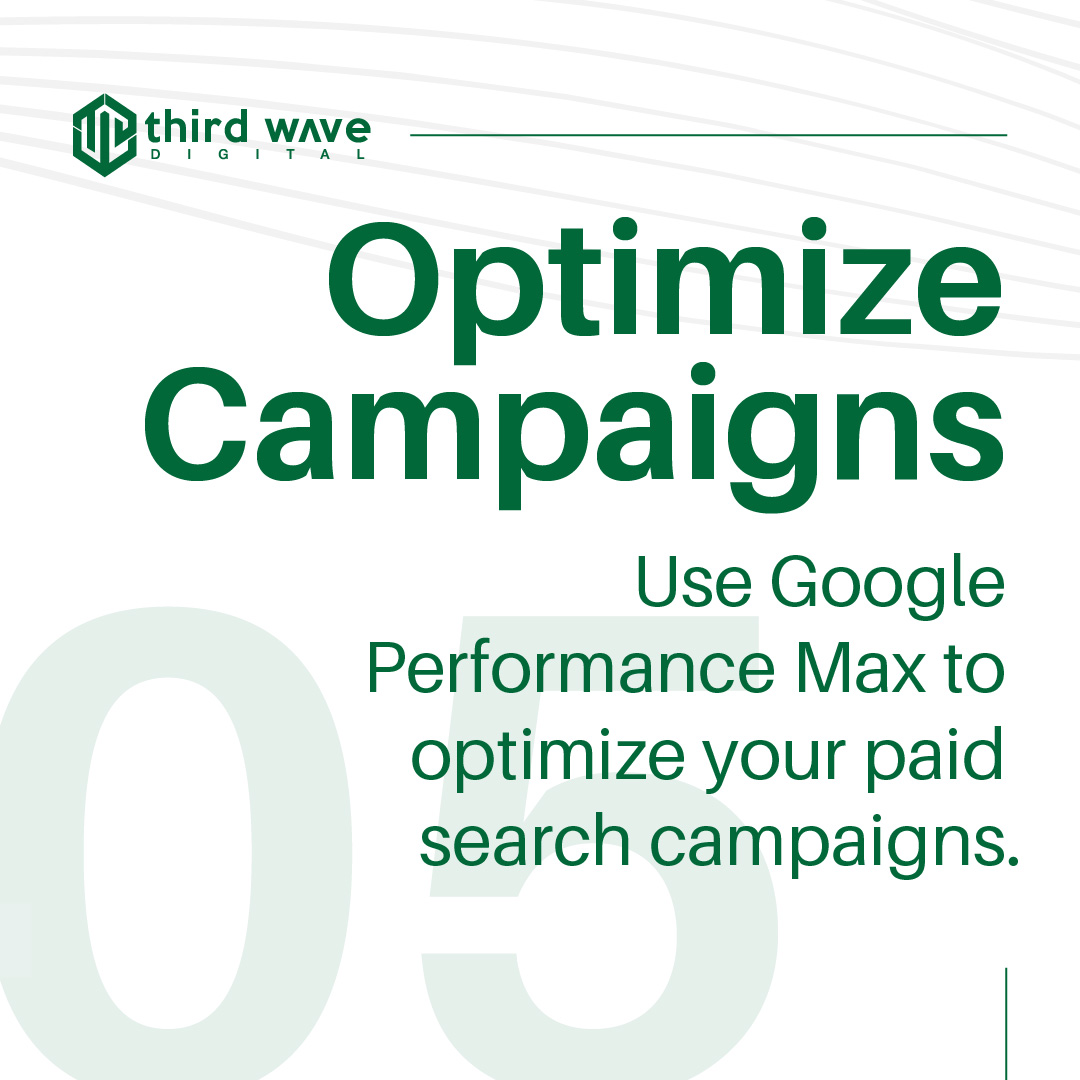 third wave
DIGITAL

Optimize Campaigns

Use Google Performance Max to optimize your paid search campaigns.

05